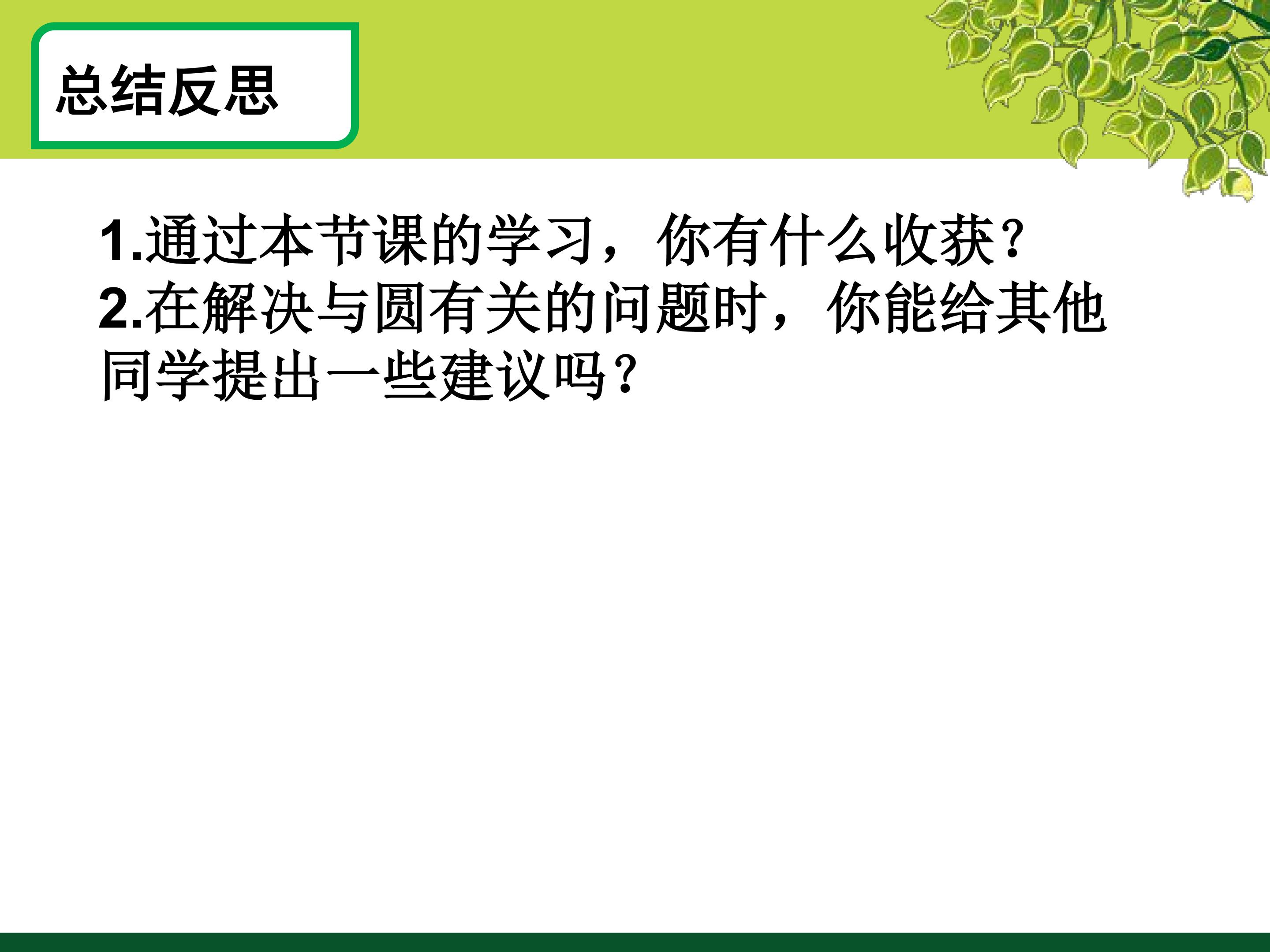 总结反思

1.通过本节课的学习，你有什么收获？
2.在解决与圆有关的问题时，你能给其他同学提出一些建议吗？